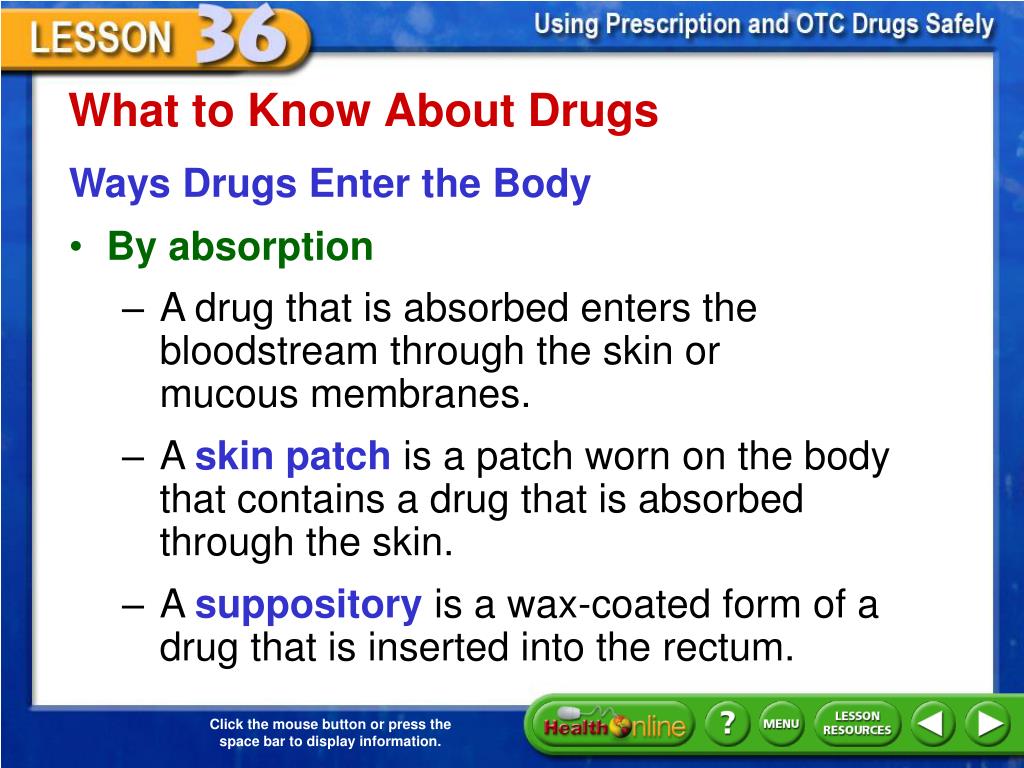 LESSON 36

Using Prescription and OTC Drugs Safely

What to Know About Drugs

Ways Drugs Enter the Body

• By absorption

– A drug that is absorbed enters the bloodstream through the skin or mucous membranes.

– A skin patch is a patch worn on the body that contains a drug that is absorbed through the skin.

– A suppository is a wax-coated form of a drug that is inserted into the rectum.

Click the mouse button or press the space bar to display information.

Health Online

?

MENU

LESSON RESOURCES